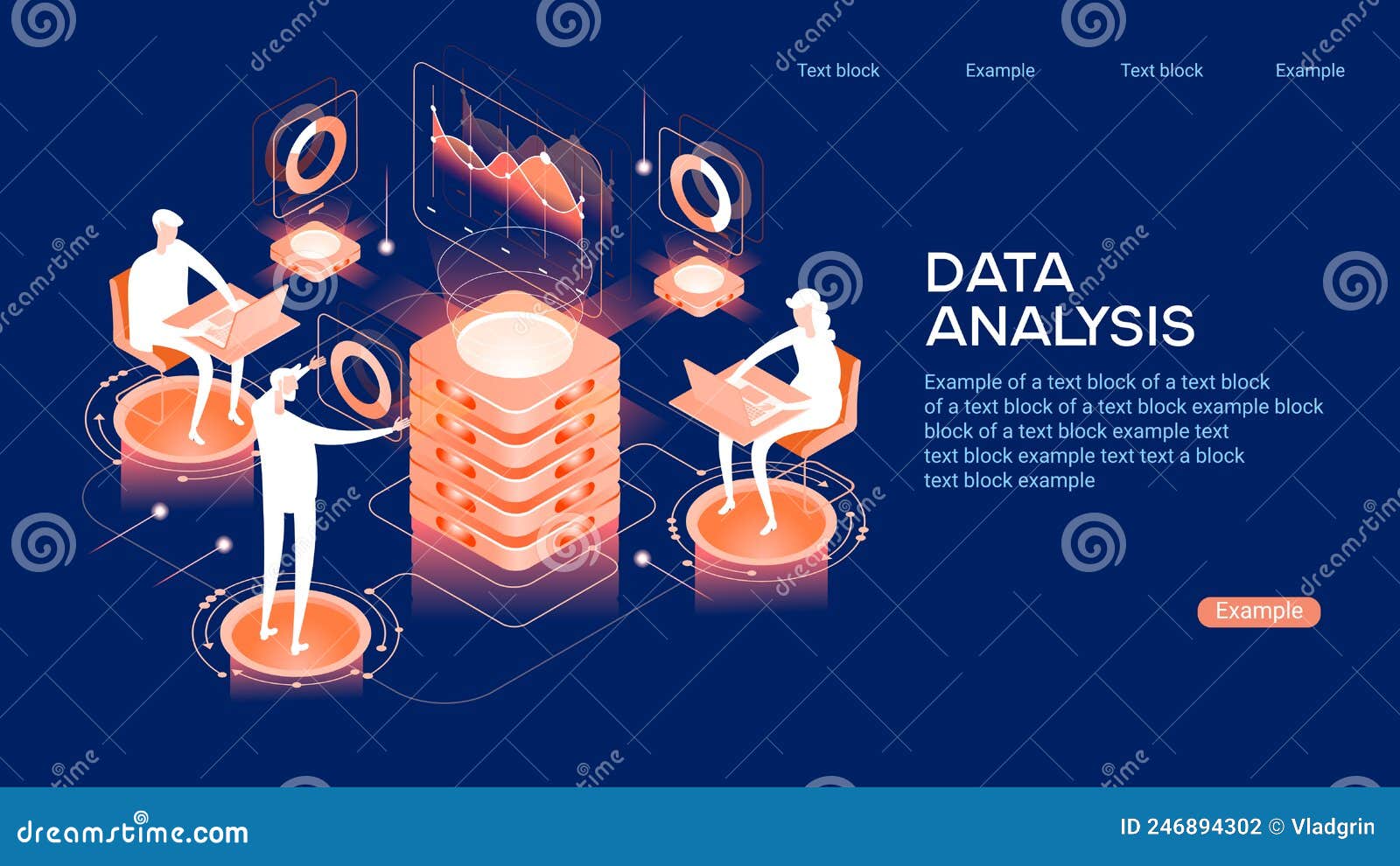 Text block Example Text block Example

DATA ANALYSIS

Example of a text block of a text block of a text block of a text block example block block of a text block example text text block example text text a block text block example

Example

dreamstime.com

ID 246894302 © Vladgrin